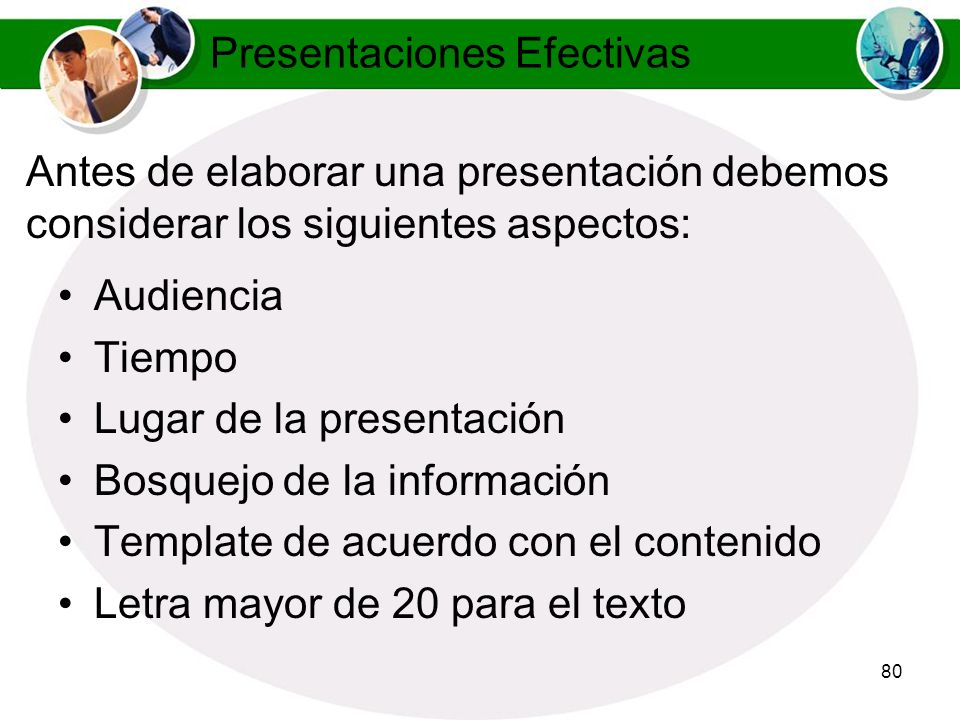 Presentaciones Efectivas

Antes de elaborar una presentación debemos considerar los siguientes aspectos:

• Audiencia
• Tiempo
• Lugar de la presentación
• Bosquejo de la información
• Template de acuerdo con el contenido
• Letra mayor de 20 para el texto

80